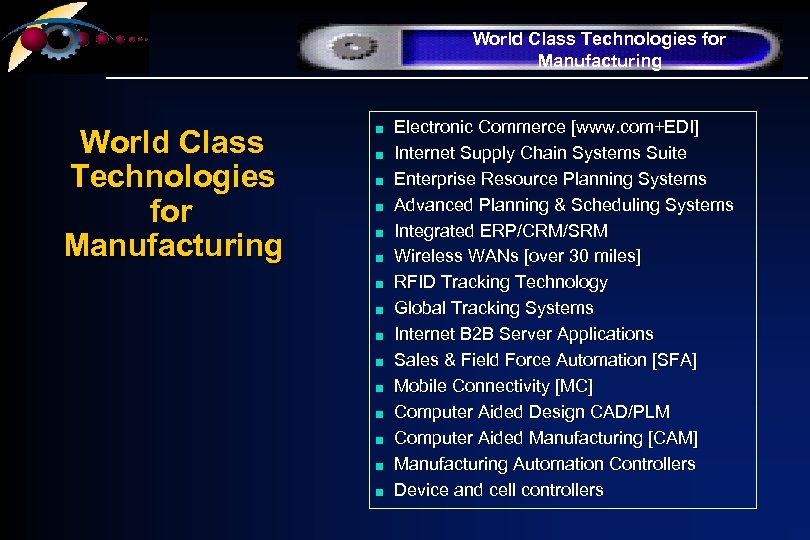 World Class Technologies for Manufacturing

World Class Technologies for Manufacturing

- Electronic Commerce [www.com+EDI]
- Internet Supply Chain Systems Suite
- Enterprise Resource Planning Systems
- Advanced Planning & Scheduling Systems
- Integrated ERP/CRM/SRM
- Wireless WANs [over 30 miles]
- RFID Tracking Technology
- Global Tracking Systems
- Internet B2B Server Applications
- Sales & Field Force Automation [SFA]
- Mobile Connectivity [MC]
- Computer Aided Design CAD/PLM
- Computer Aided Manufacturing [CAM]
- Manufacturing Automation Controllers
- Device and cell controllers